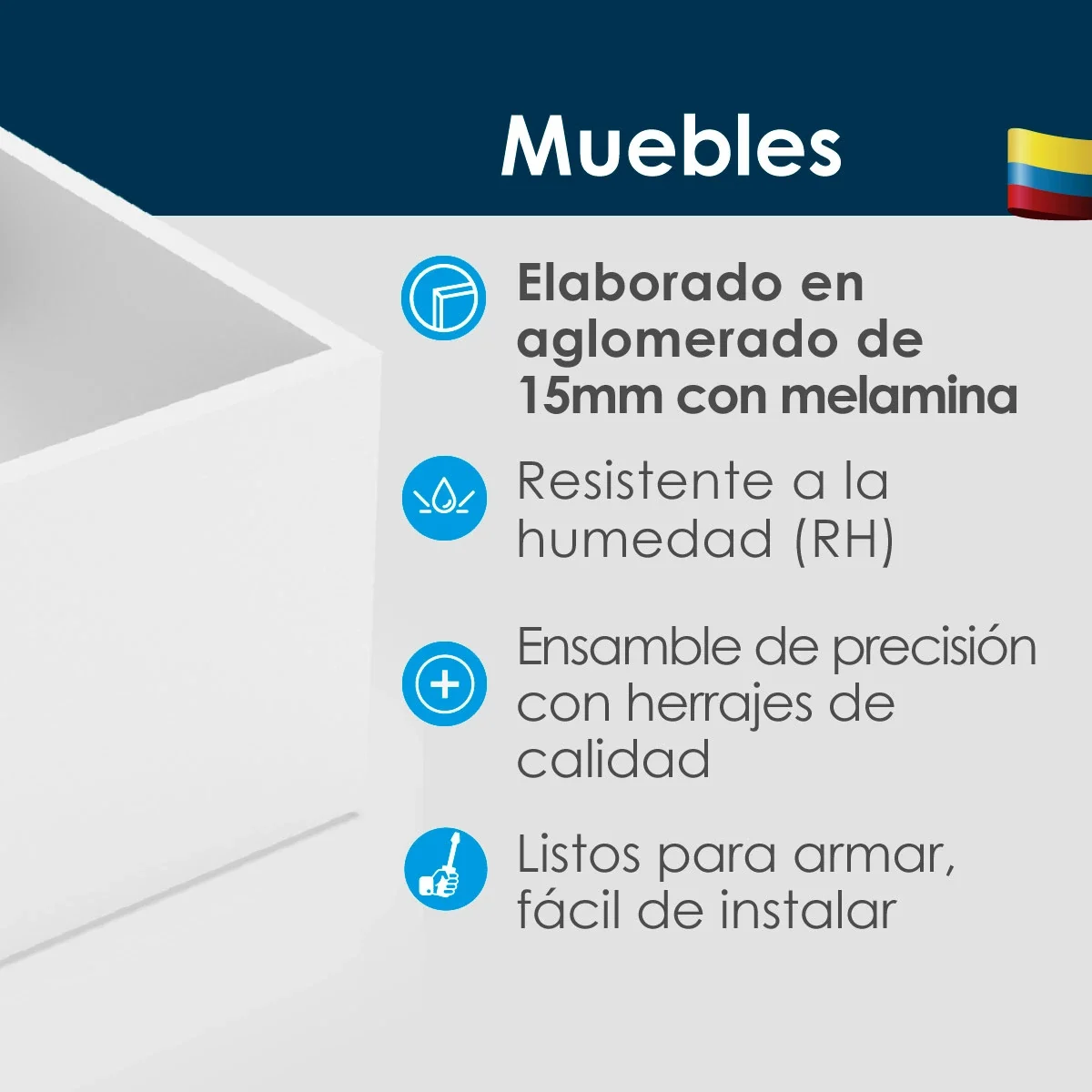 Muebles

Elaborado en aglomerado de 15mm con melamina

Resistente a la humedad (RH)

Ensamble de precisión con herrajes de calidad

Listos para armar, fácil de instalar